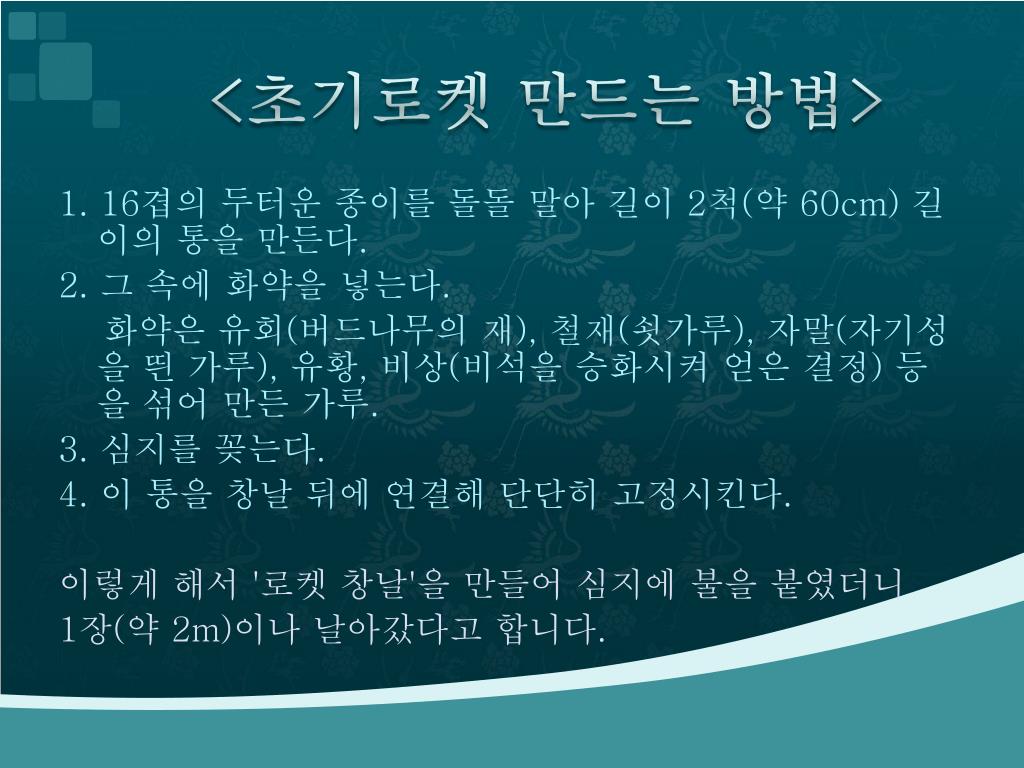 <초기로켓 만드는 방법>

1. 16겹의 두터운 종이를 돌돌 말아 길이 2척(약 60cm) 길이의 통을 만든다.

2. 그 속에 화약을 넣는다.

화약은 유회(버드나무의 재), 철재(쇳가루), 자말(자기성을 띈 가루), 유황, 비상(비석을 승화시켜 얻은 결정) 등을 섞어 만든 가루.

3. 심지를 꽂는다.

4. 이 통을 창날 뒤에 연결해 단단히 고정시킨다.

이렇게 해서 '로켓 창날'을 만들어 심지에 불을 붙였더니 1장(약 2m)이나 날아갔다고 합니다.